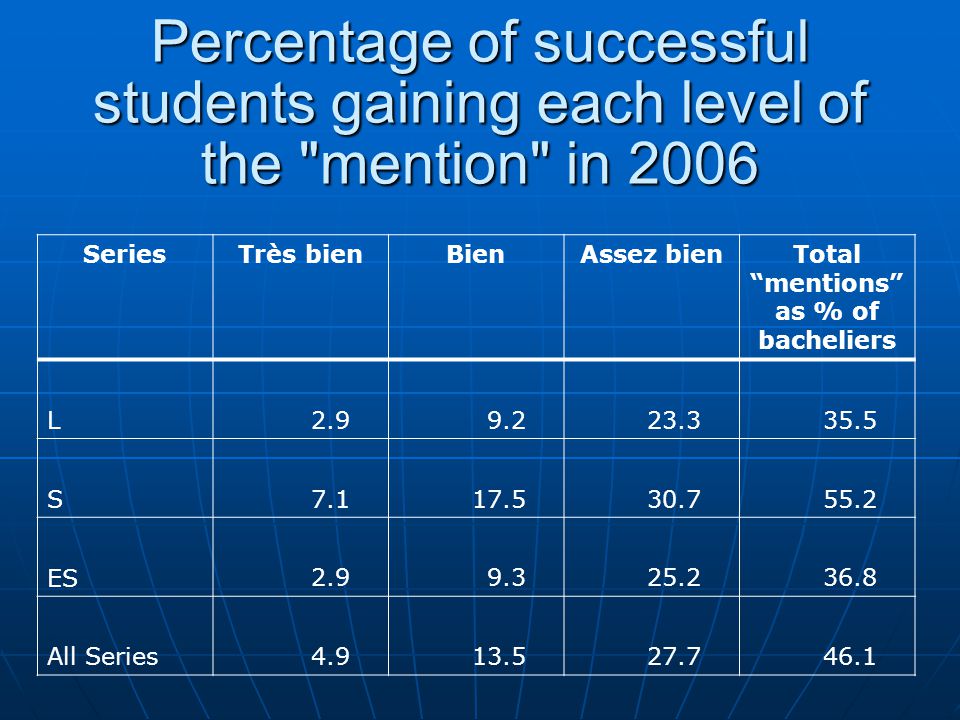 Percentage of successful students gaining each level of the "mention" in 2006

| Series | Très bien | Bien | Assez bien | Total “mentions” as % of bacheliers |
|---|---|---|---|---|
| L | 2.9 | 9.2 | 23.3 | 35.5 |
| S | 7.1 | 17.5 | 30.7 | 55.2 |
| ES | 2.9 | 9.3 | 25.2 | 36.8 |
| All Series | 4.9 | 13.5 | 27.7 | 46.1 |